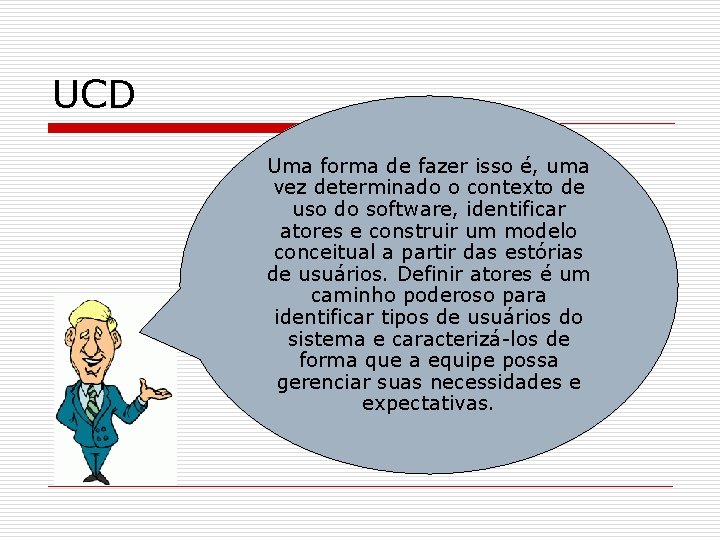 UCD

Uma forma de fazer isso é, uma vez determinado o contexto de uso do software, identificar atores e construir um modelo conceitual a partir das estórias de usuários. Definir atores é um caminho poderoso para identificar tipos de usuários do sistema e caracterizá-los de forma que a equipe possa gerenciar suas necessidades e expectativas.